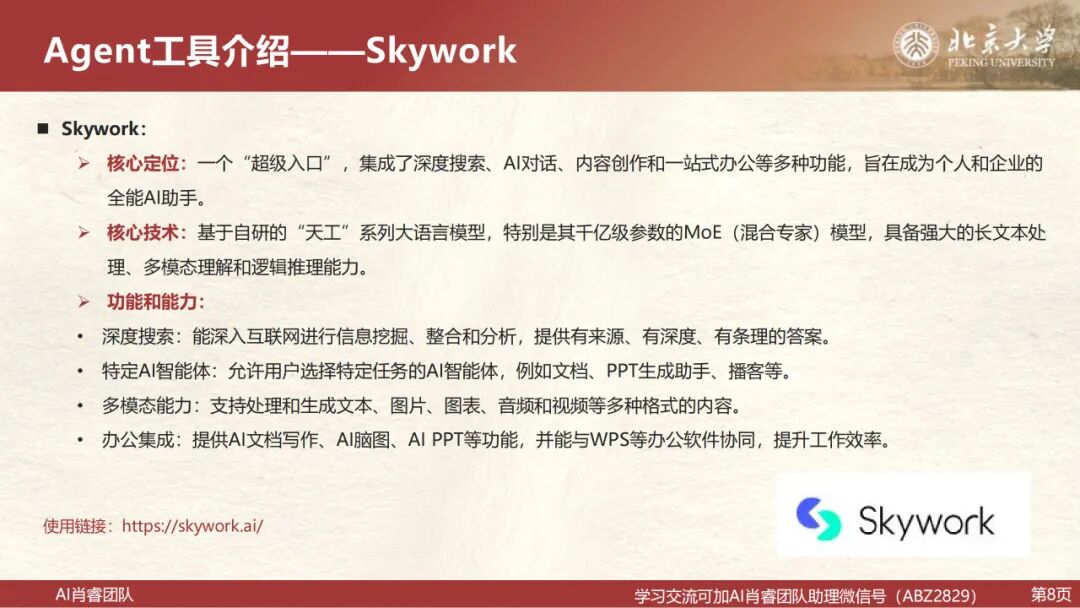 Agent工具介绍——Skywork

北京大学
PEKING UNIVERSITY

■ Skywork：

➢ 核心定位：一个“超级入口”，集成了深度搜索、AI对话、内容创作和一站式办公等多种功能，旨在成为个人和企业的全能AI助手。

➢ 核心技术：基于自研的“天工”系列大语言模型，特别是其千亿级参数的MoE（混合专家）模型，具备强大的长文本处理、多模态理解和逻辑推理能力。

➢ 功能和能力：

• 深度搜索：能深入互联网进行信息挖掘、整合和分析，提供有来源、有深度、有条理的答案。

• 特定AI智能体：允许用户选择特定任务的AI智能体，例如文档、PPT生成助手、播客等。

• 多模态能力：支持处理和生成文本、图片、图表、音频和视频等多种格式的内容。

• 办公集成：提供AI文档写作、AI脑图、AI PPT等功能，并能与WPS等办公软件协同，提升工作效率。

使用链接：https://skywork.ai/

Skywork

AI肖睿团队

学习交流可加AI肖睿团队助理微信号（ABZ2829）

第8页